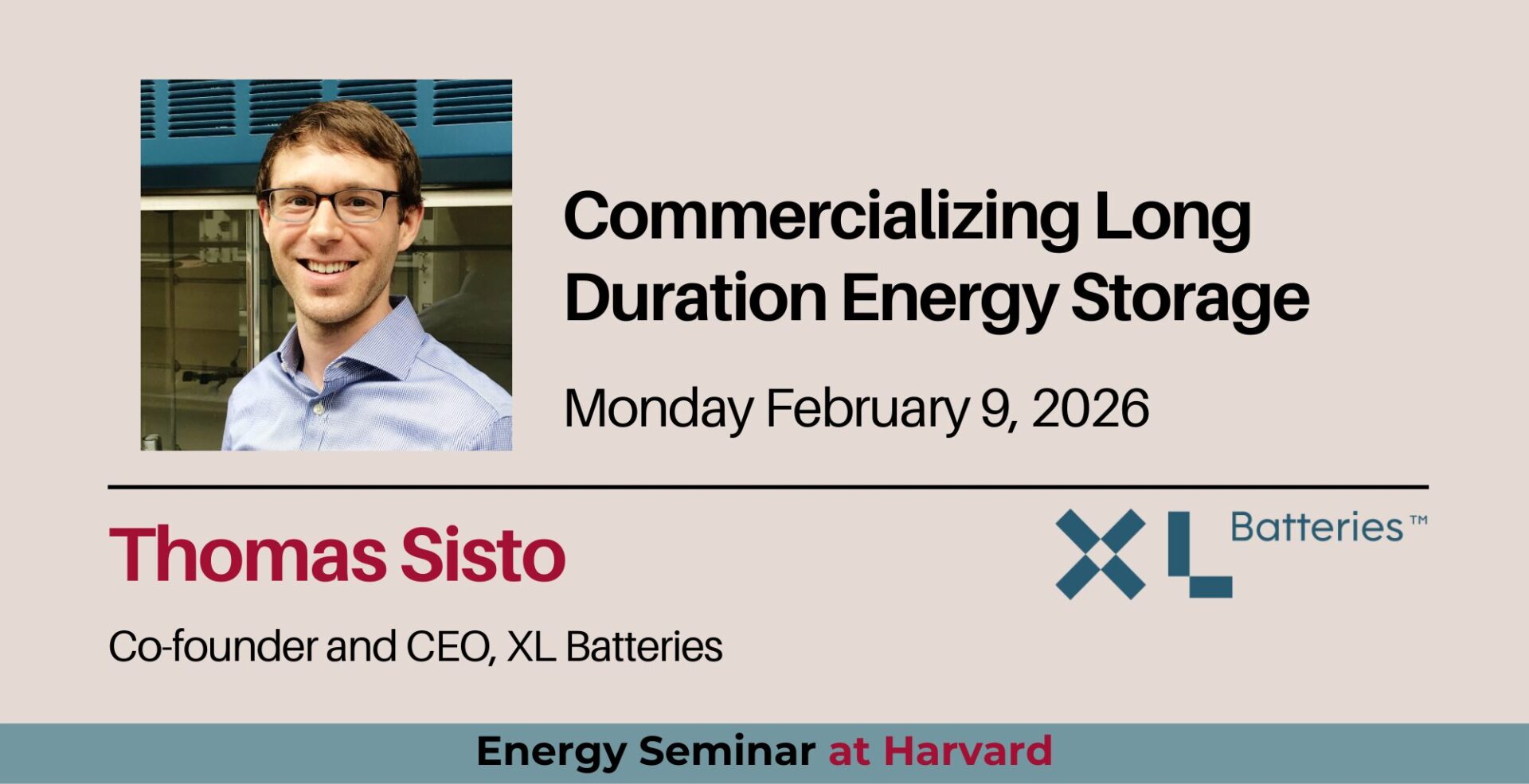 Commercializing Long Duration Energy Storage

Monday February 9, 2026

Thomas Sisto

XL Batteries™

Co-founder and CEO, XL Batteries

Energy Seminar at Harvard